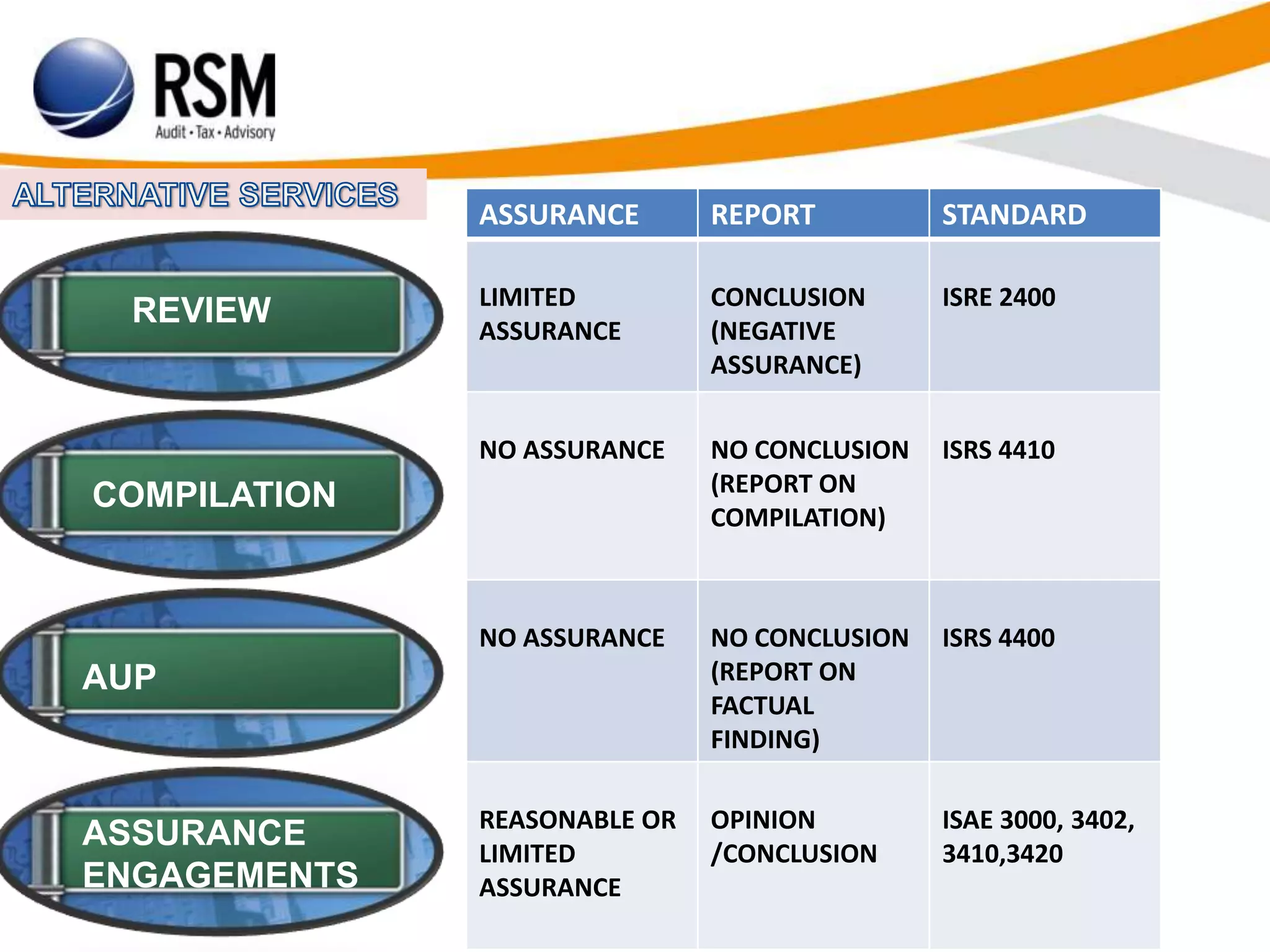 RSM
Audit • Tax • Advisory

ALTERNATIVE SERVICES

REVIEW

COMPILATION

AUP

ASSURANCE ENGAGEMENTS

| ASSURANCE | REPORT | STANDARD |
|---|---|---|
| LIMITED ASSURANCE | CONCLUSION (NEGATIVE ASSURANCE) | ISRE 2400 |
| NO ASSURANCE | NO CONCLUSION (REPORT ON COMPILATION) | ISRS 4410 |
| NO ASSURANCE | NO CONCLUSION (REPORT ON FACTUAL FINDING) | ISRS 4400 |
| REASONABLE OR LIMITED ASSURANCE | OPINION /CONCLUSION | ISAE 3000, 3402, 3410,3420 |